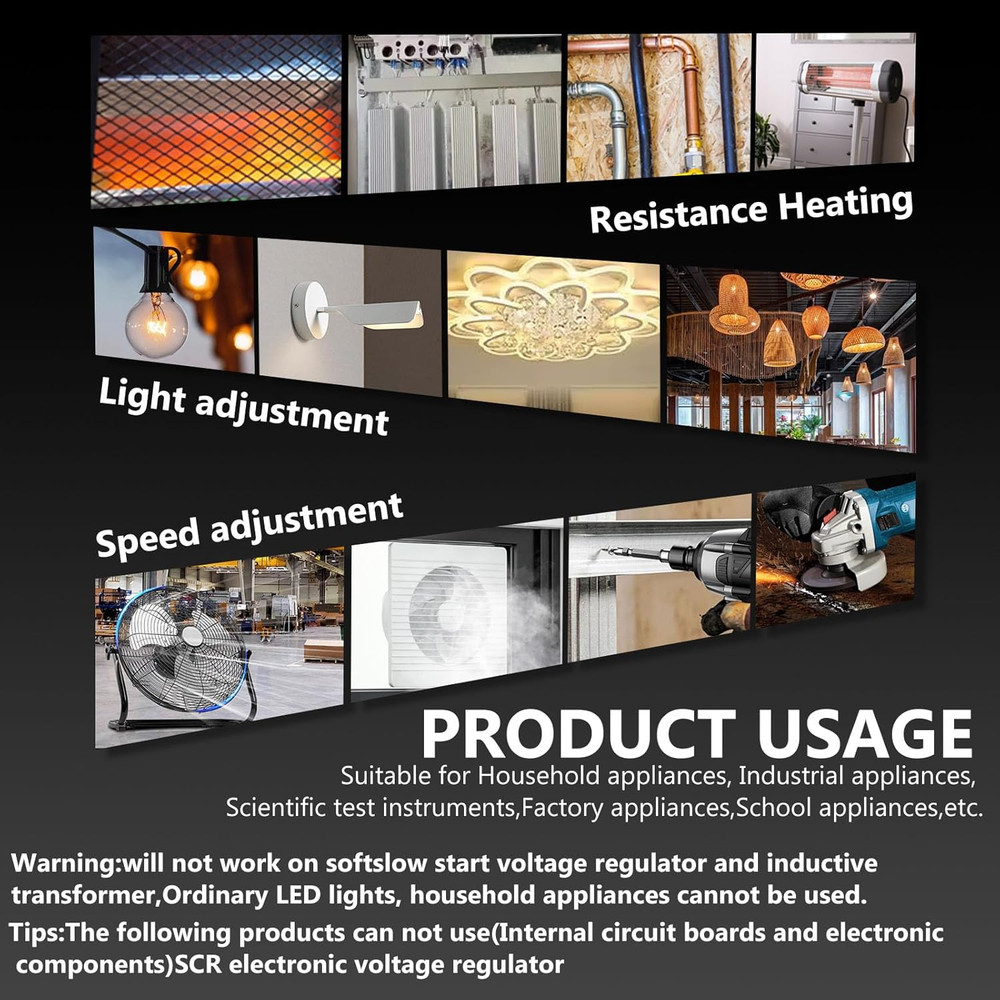 Resistance Heating

Light adjustment

Speed adjustment

PRODUCT USAGE

Suitable for Household appliances, Industrial appliances, Scientific test instruments,Factory appliances,School appliances,etc.

Warning:will not work on softslow start voltage regulator and inductive transformer,Ordinary LED lights, household appliances cannot be used.

Tips:The following products can not use(Internal circuit boards and electronic components)SCR electronic voltage regulator